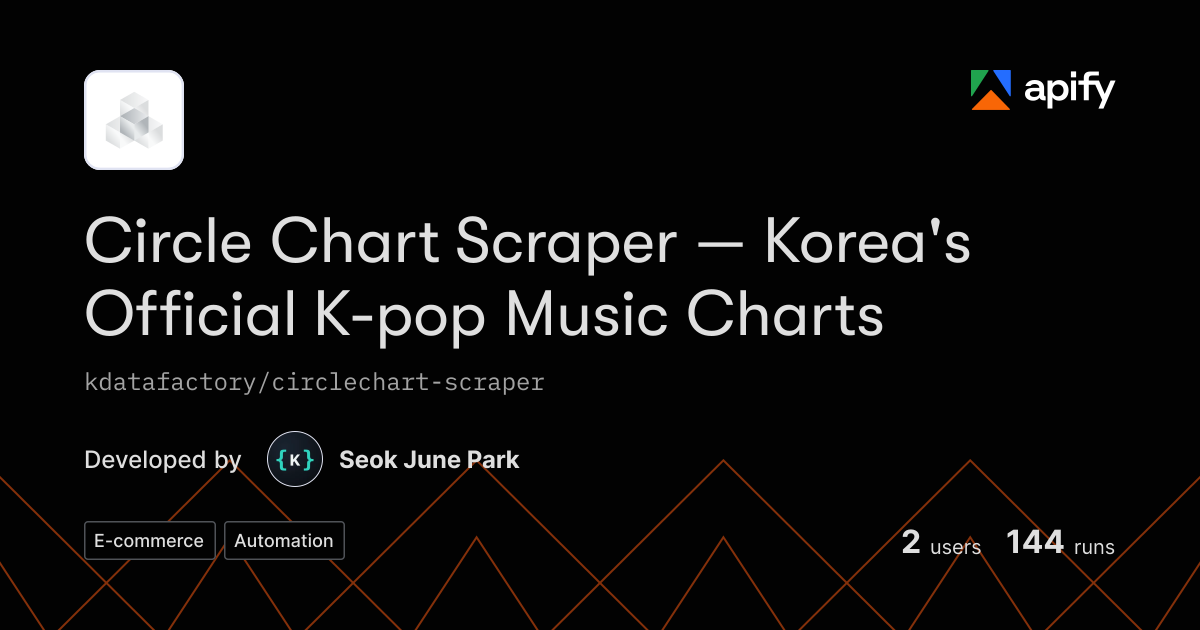 apify

Circle Chart Scraper — Korea's Official K-pop Music Charts

kdatafactory/circlechart-scraper

Developed by {K} Seok June Park

E-commerce Automation

2 users 144 runs